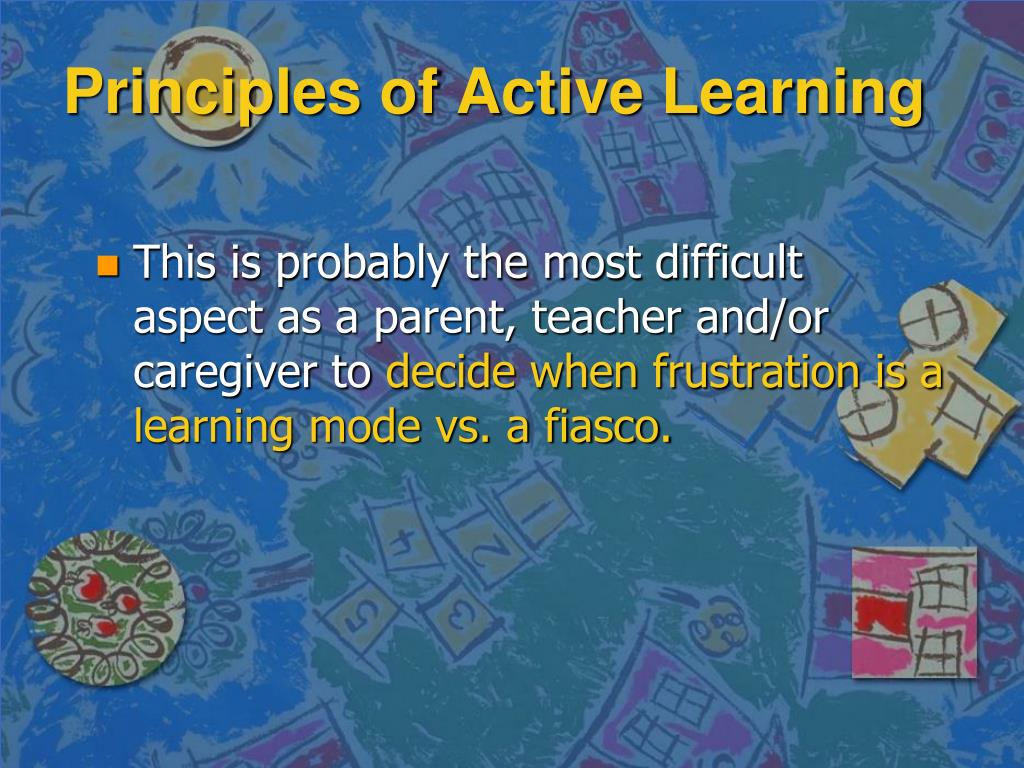 Principles of Active Learning

This is probably the most difficult aspect as a parent, teacher and/or caregiver to decide when frustration is a learning mode vs. a fiasco.